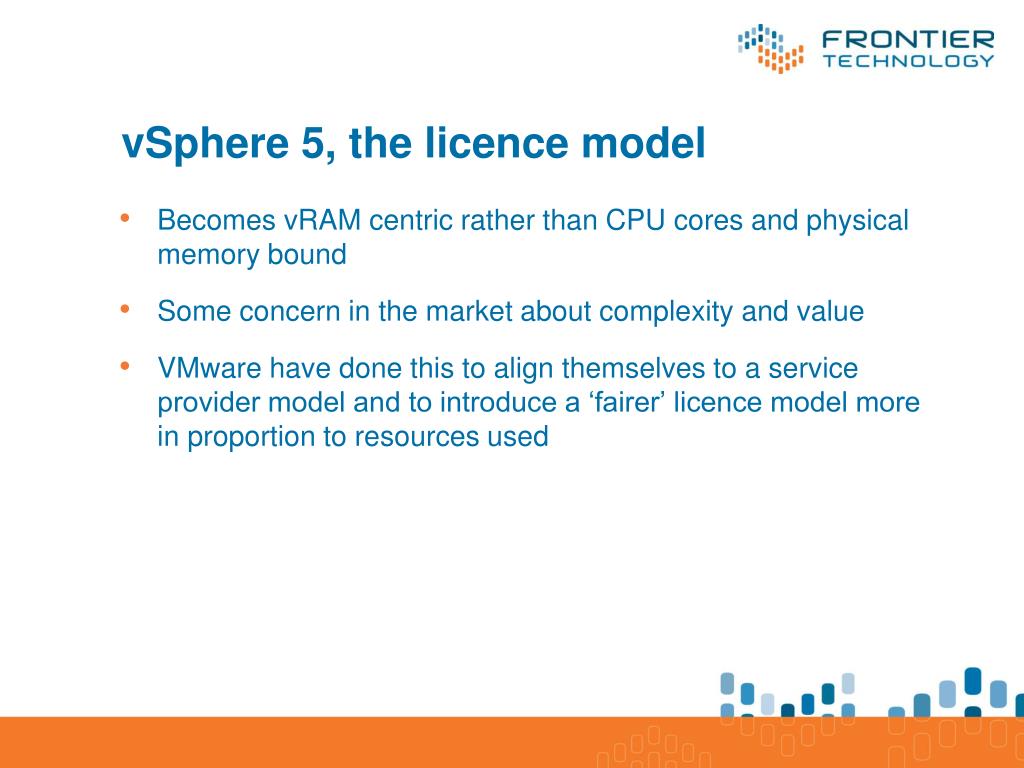 FRONTIER
TECHNOLOGY

vSphere 5, the licence model

• Becomes vRAM centric rather than CPU cores and physical memory bound

• Some concern in the market about complexity and value

• VMware have done this to align themselves to a service provider model and to introduce a ‘fairer’ licence model more in proportion to resources used